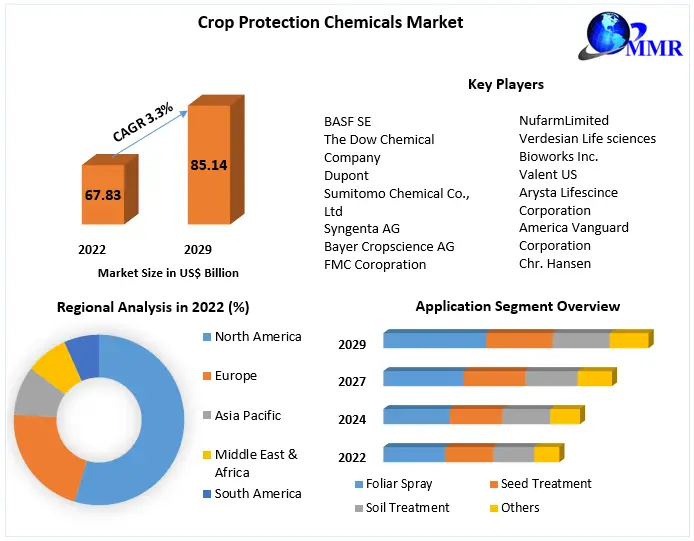 Crop Protection Chemicals Market

MMR

CAGR 3.3%

67.83

85.14

2022

2029

Market Size in US$ Billion

Key Players

BASF SE
The Dow Chemical Company
Dupont
Sumitomo Chemical Co., Ltd
Syngenta AG
Bayer Cropscience AG
FMC Coropration

NufarmLimited
Verdesian Life sciences
Bioworks Inc.
Valent US
Arysta Lifescince Corporation
America Vanguard Corporation
Chr. Hansen

Regional Analysis in 2022 (%)

North America
Europe
Asia Pacific
Middle East & Africa
South America

Application Segment Overview

2029
2027
2024
2022

Foliar Spray
Seed Treatment
Soil Treatment
Others